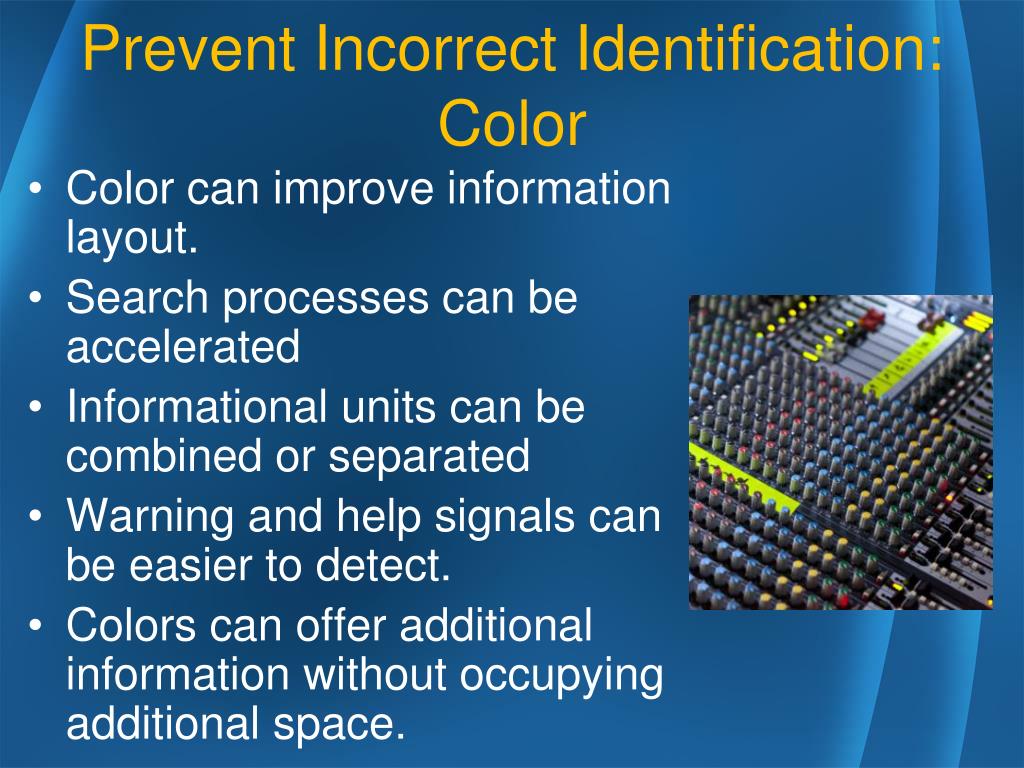 Prevent Incorrect Identification: Color

• Color can improve information layout.
• Search processes can be accelerated
• Informational units can be combined or separated
• Warning and help signals can be easier to detect.
• Colors can offer additional information without occupying additional space.